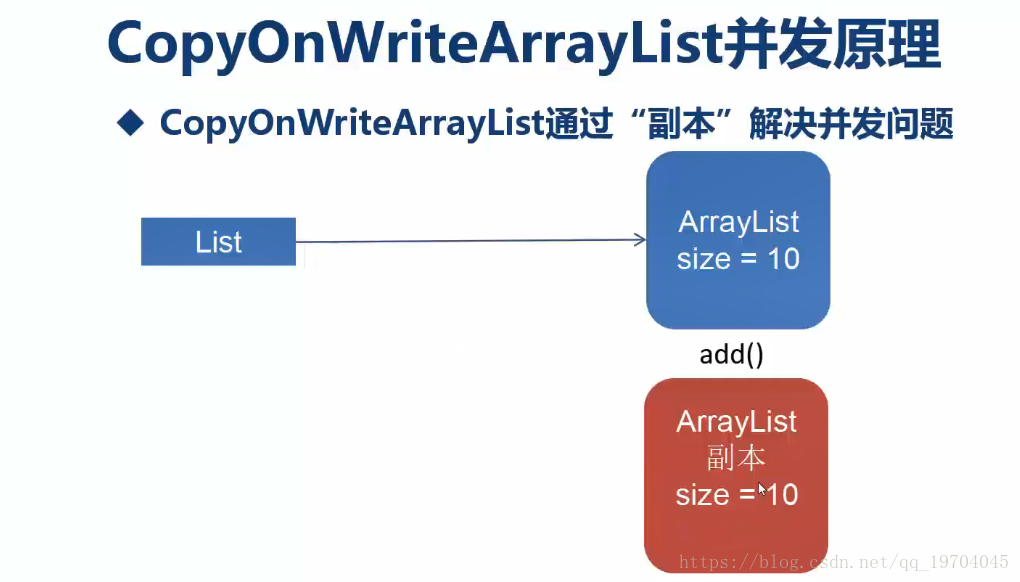 CopyOnWriteArrayList并发原理

◆ CopyOnWriteArrayList通过“副本”解决并发问题

List

ArrayList
size = 10

add()

ArrayList
副本
size = 10

https://blog.csdn.net/qq_19704045